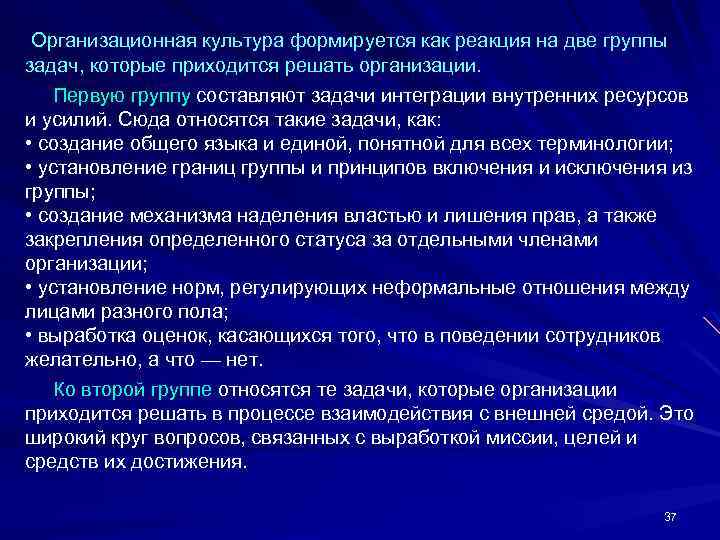 Организационная культура формируется как реакция на две группы задач, которые приходится решать организации.

Первую группу составляют задачи интеграции внутренних ресурсов и усилий. Сюда относятся такие задачи, как:
• создание общего языка и единой, понятной для всех терминологии;
• установление границ группы и принципов включения и исключения из группы;
• создание механизма наделения властью и лишения прав, а также закрепления определенного статуса за отдельными членами организации;
• установление норм, регулирующих неформальные отношения между лицами разного пола;
• выработка оценок, касающихся того, что в поведении сотрудников желательно, а что — нет.

Ко второй группе относятся те задачи, которые организации приходится решать в процессе взаимодействия с внешней средой. Это широкий круг вопросов, связанных с выработкой миссии, целей и средств их достижения.

37